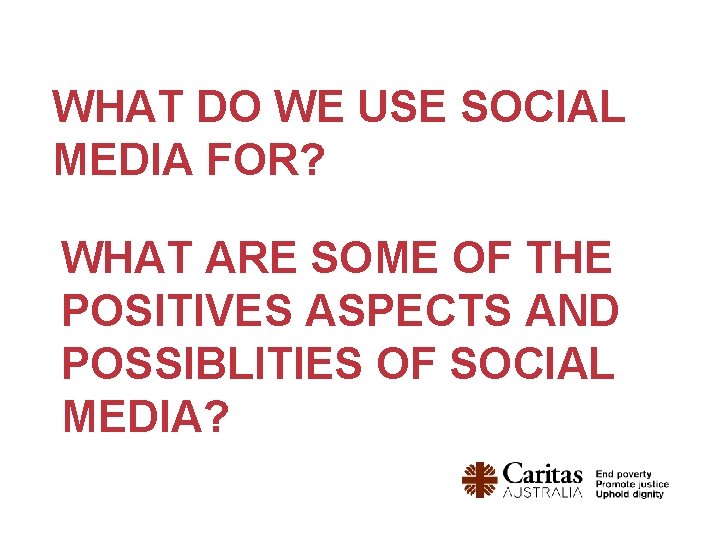 WHAT DO WE USE SOCIAL MEDIA FOR?

WHAT ARE SOME OF THE POSITIVES ASPECTS AND POSSIBLITIES OF SOCIAL MEDIA?

Caritas AUSTRALIA

End poverty
Promote justice
Uphold dignity